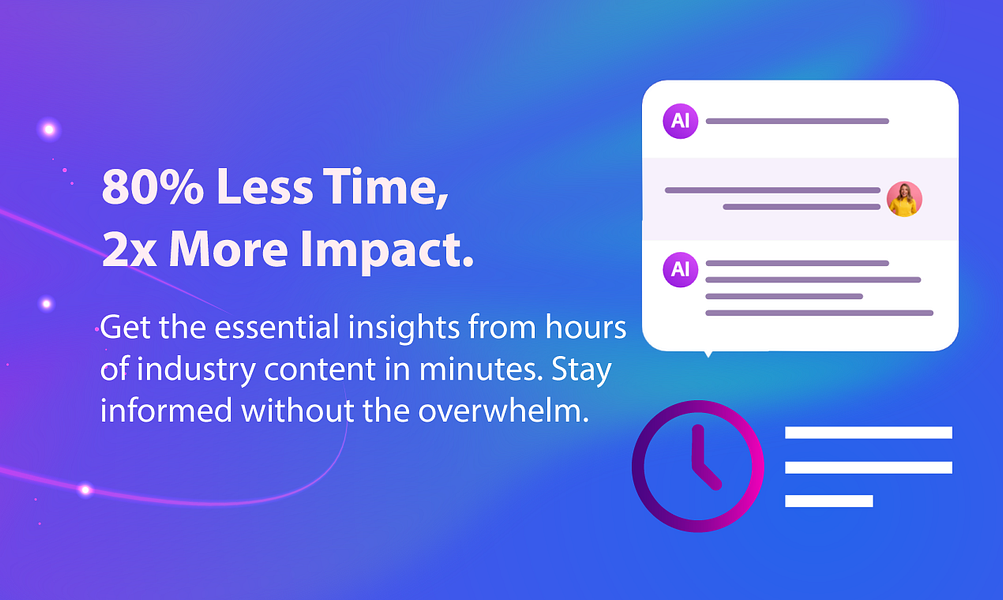 80% Less Time,
2x More Impact.

Get the essential insights from hours of industry content in minutes. Stay informed without the overwhelm.

AI

AI